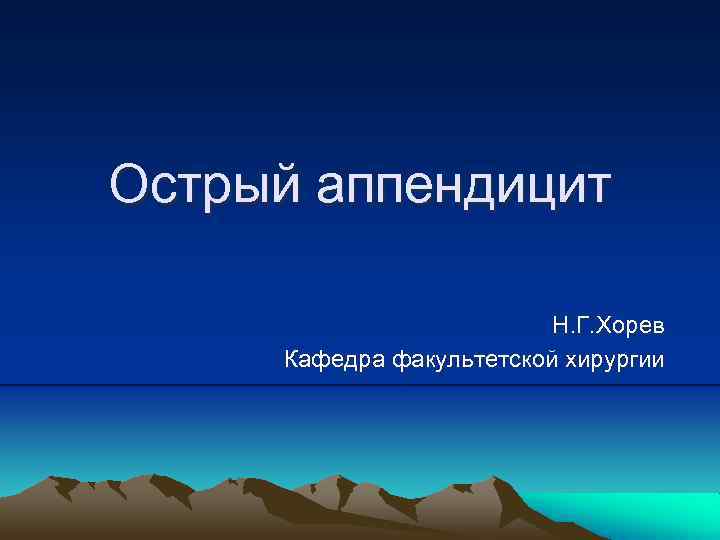 Острый аппендицит

Н.Г.Хорев

Кафедра факультетской хирургии